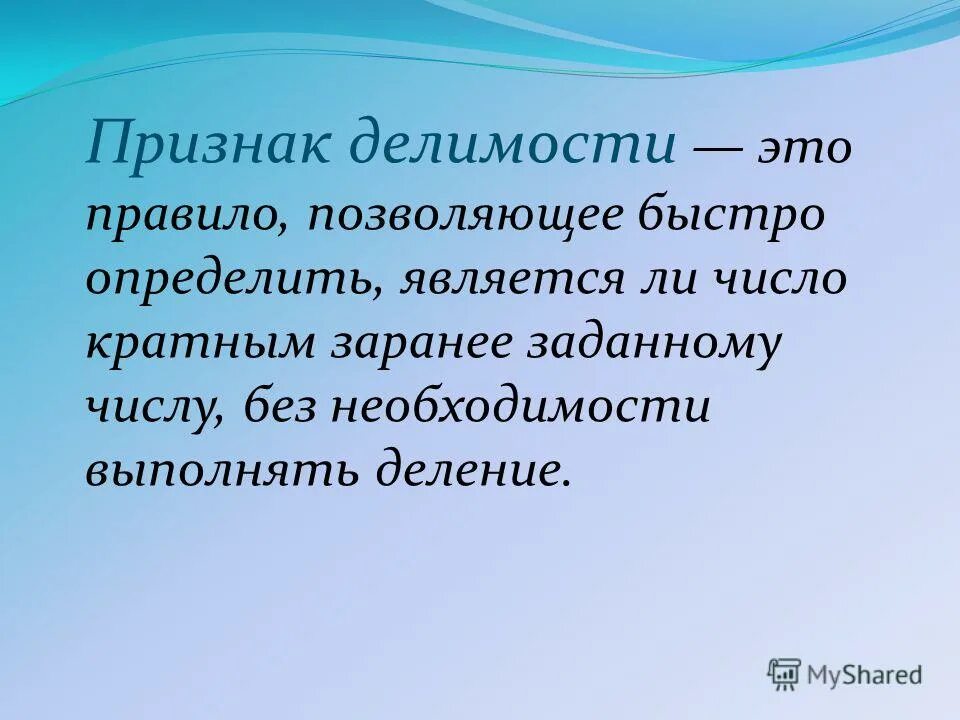 Признак делимости — это правило, позволяющее быстро определить, является ли число кратным заранее заданному числу, без необходимости выполнять деление.

MyShared